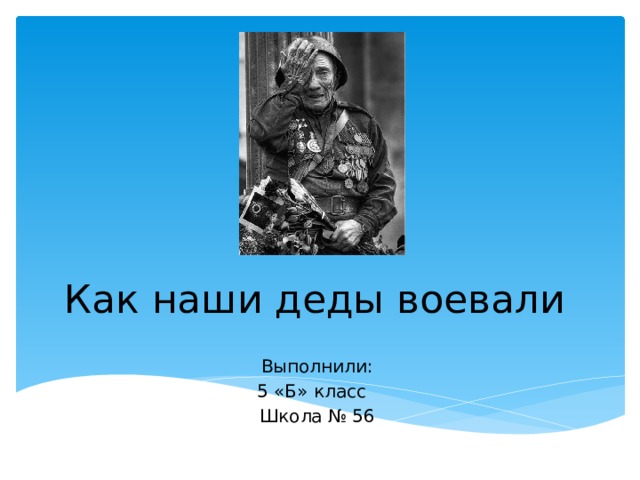 Как наши деды воевали

Выполнили:
5 «Б» класс
Школа № 56